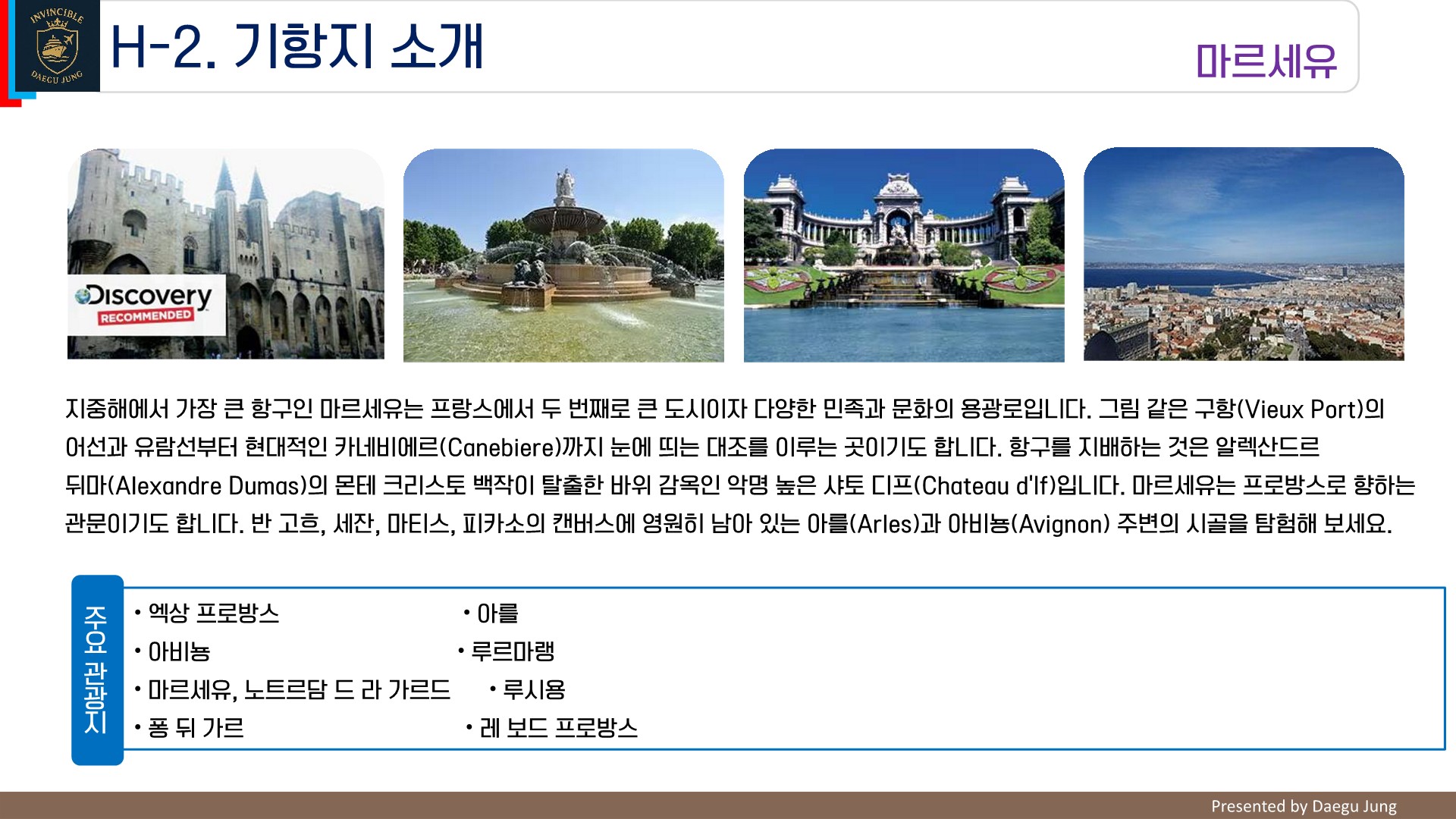 INVINCIBLE
DAEGU JUNG

H-2. 기항지 소개

마르세유

Discovery
RECOMMENDED

지중해에서 가장 큰 항구인 마르세유는 프랑스에서 두 번째로 큰 도시이자 다양한 민족과 문화의 용광로입니다. 그림 같은 구항(Vieux Port)의 어선과 유람선부터 현대적인 카네비에르(Canebiere)까지 눈에 띄는 대조를 이루는 곳이기도 합니다. 항구를 지배하는 것은 알렉산드르 뒤마(Alexandre Dumas)의 몬테 크리스토 백작이 탈출한 바위 감옥인 악명 높은 샤토 디프(Chateau d'If)입니다. 마르세유는 프로방스로 향하는 관문이기도 합니다. 반 고흐, 세잔, 마티스, 피카소의 캔버스에 영원히 남아 있는 아를(Arles)과 아비뇽(Avignon) 주변의 시골을 탐험해 보세요.

주요 관광지

• 엑상 프로방스
• 아비뇽
• 마르세유, 노트르담 드 라 가르드
• 퐁 뒤 가르

• 아를
• 루르마랭
• 루시용
• 레 보드 프로방스

Presented by Daegu Jung